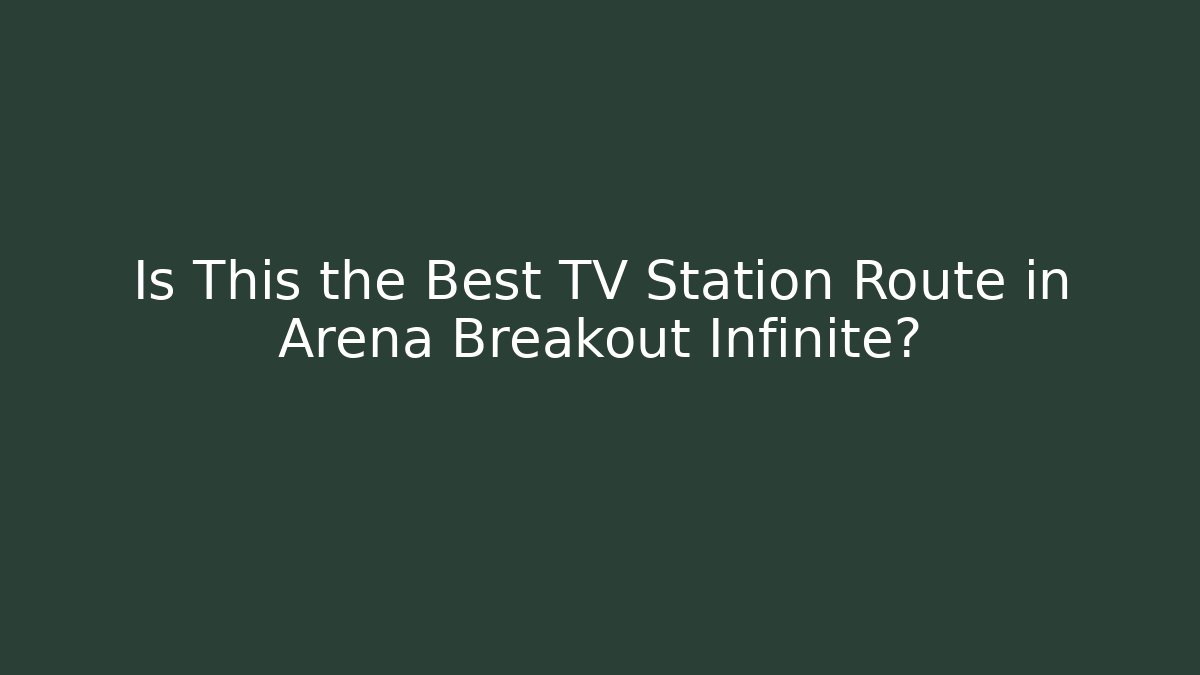 Is This the Best TV Station Route in Arena Breakout Infinite?